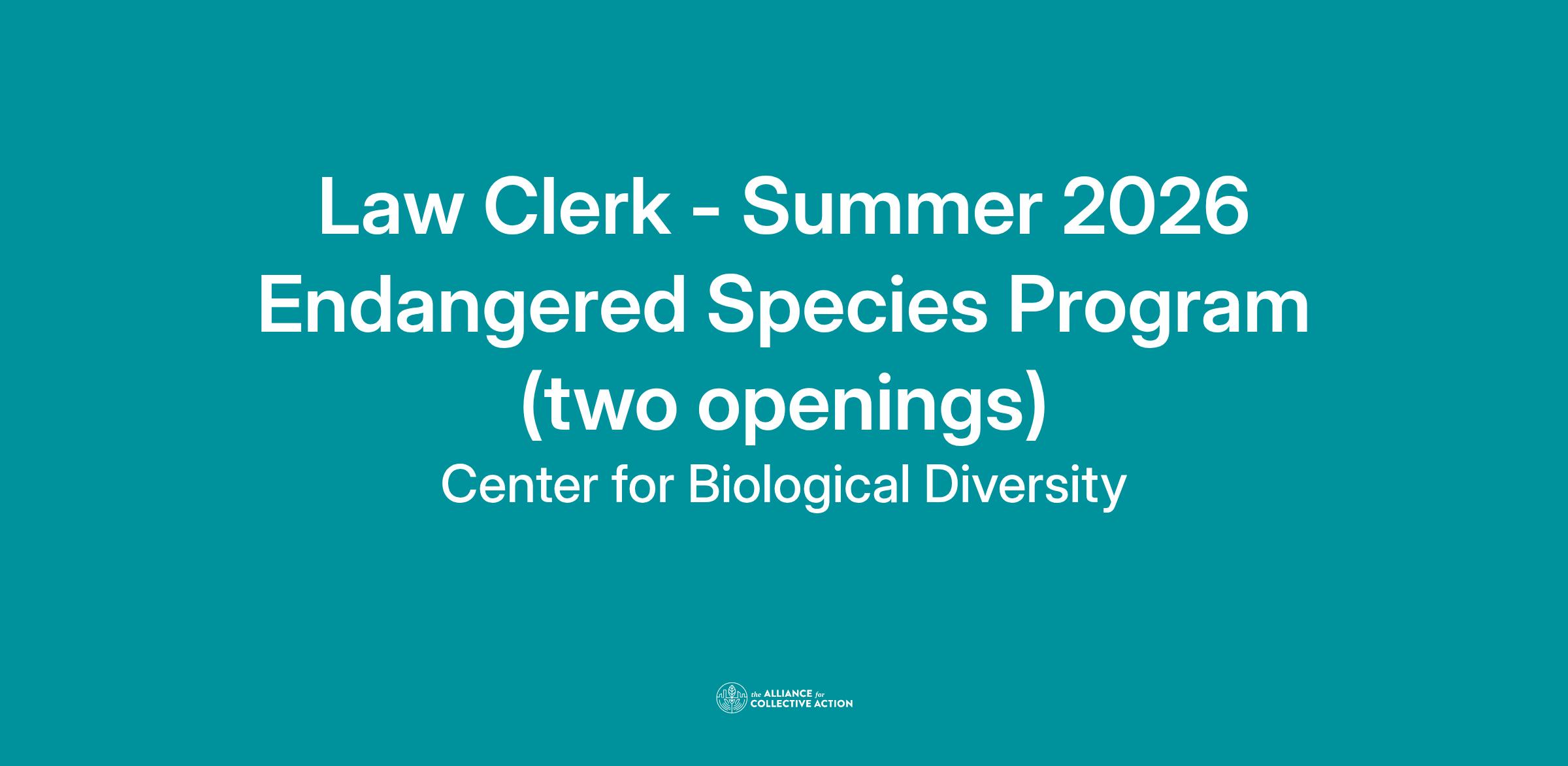 Law Clerk - Summer 2026 Endangered Species Program (two openings)

Center for Biological Diversity

the ALLIANCE for COLLECTIVE ACTION